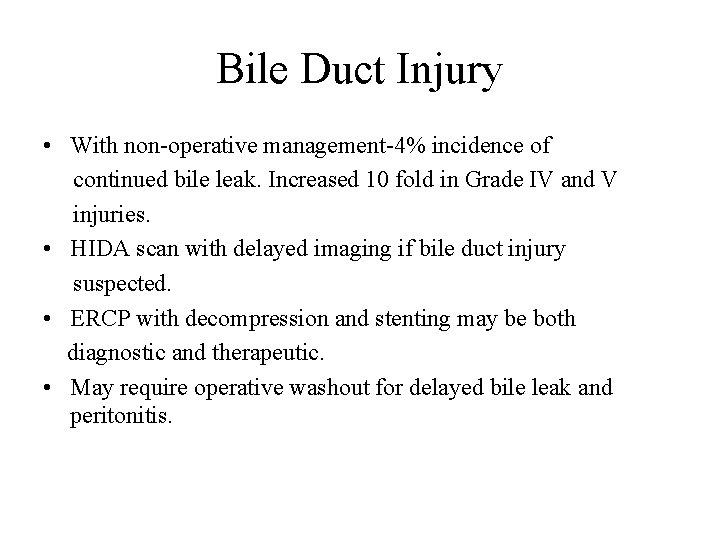 Bile Duct Injury

• With non-operative management-4% incidence of continued bile leak. Increased 10 fold in Grade IV and V injuries.
• HIDA scan with delayed imaging if bile duct injury suspected.
• ERCP with decompression and stenting may be both diagnostic and therapeutic.
• May require operative washout for delayed bile leak and peritonitis.